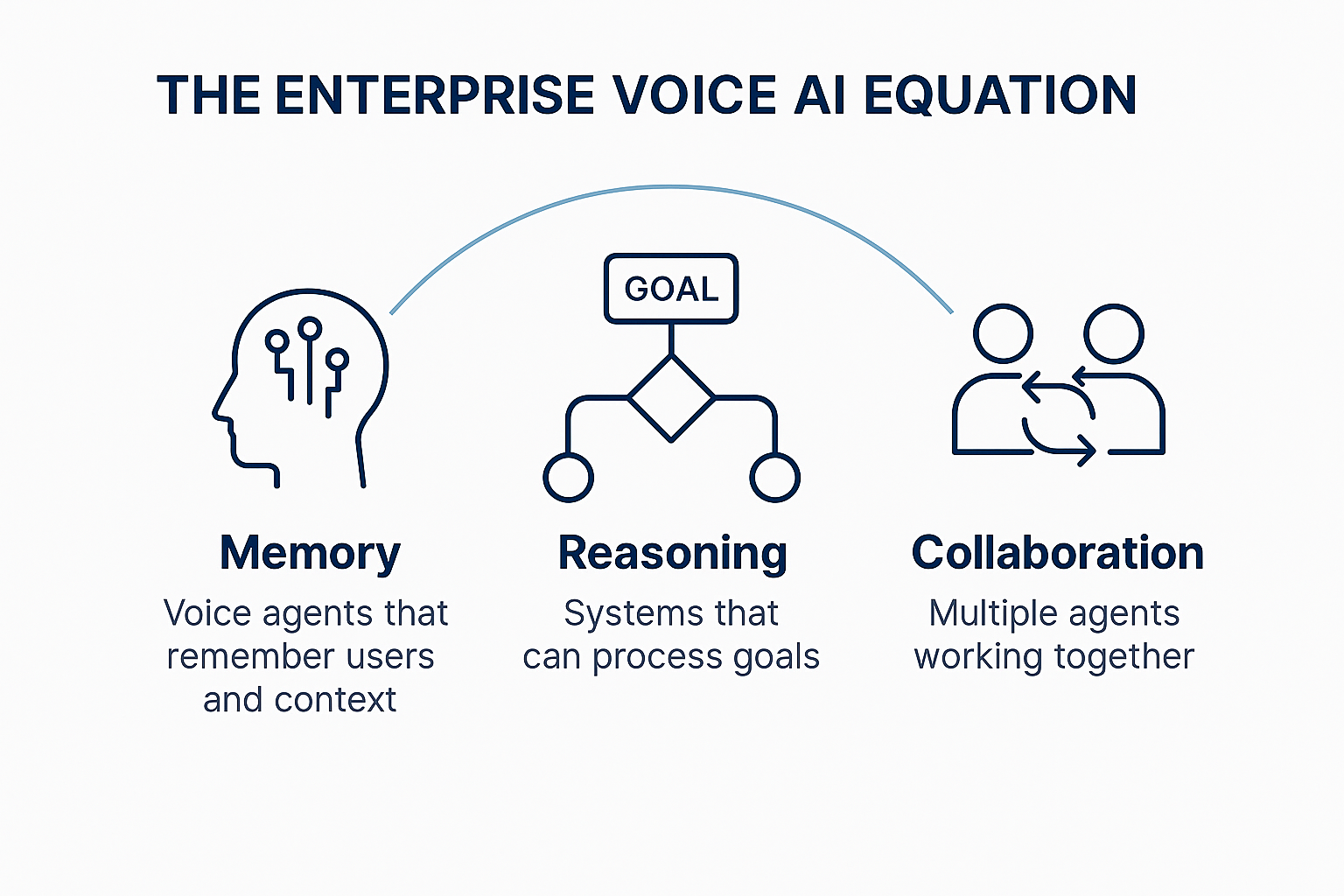 THE ENTERPRISE VOICE AI EQUATION

GOAL

Memory
Voice agents that remember users and context

Reasoning
Systems that can process goals

Collaboration
Multiple agents working together